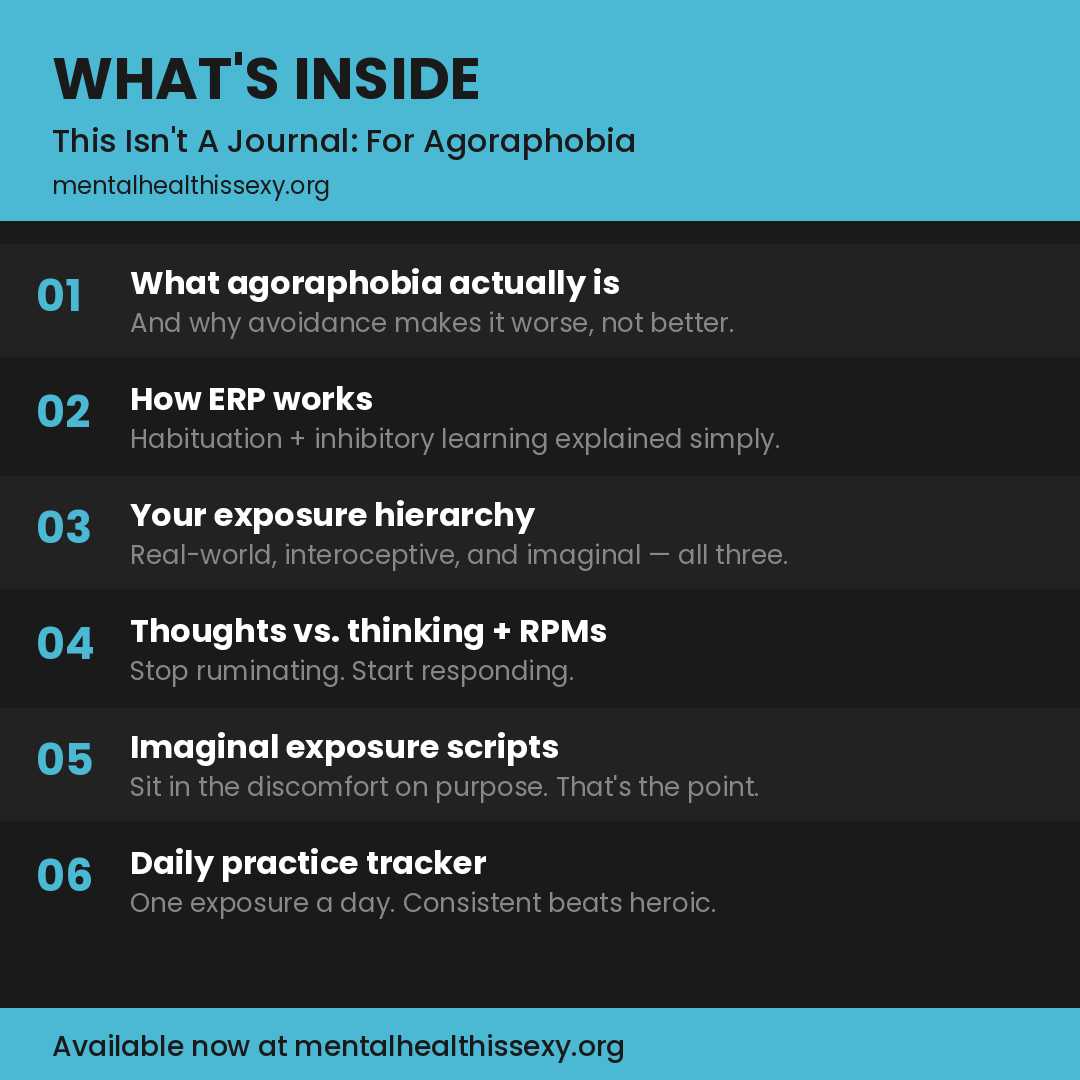 WHAT'S INSIDE

This Isn't A Journal: For Agoraphobia

mentalhealthissexy.org

01 What agoraphobia actually is
And why avoidance makes it worse, not better.

02 How ERP works
Habituation + inhibitory learning explained simply.

03 Your exposure hierarchy
Real-world, interoceptive, and imaginal — all three.

04 Thoughts vs. thinking + RPMs
Stop ruminating. Start responding.

05 Imaginal exposure scripts
Sit in the discomfort on purpose. That's the point.

06 Daily practice tracker
One exposure a day. Consistent beats heroic.

Available now at mentalhealthissexy.org